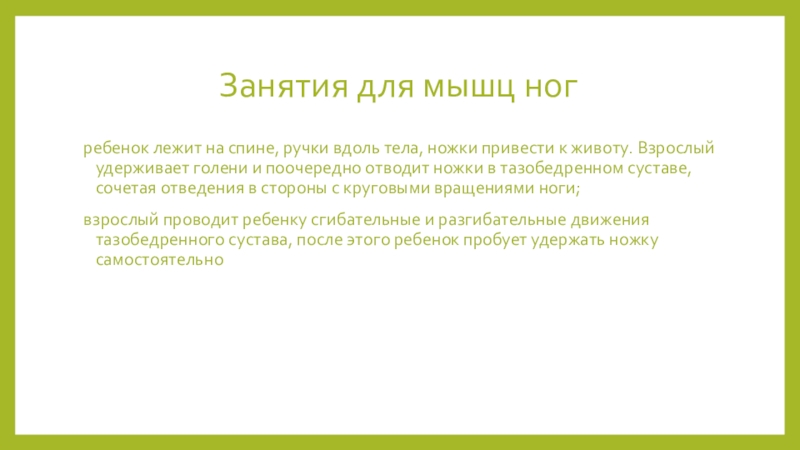 Занятия для мышц ног

ребенок лежит на спине, ручки вдоль тела, ножки привести к животу. Взрослый удерживает голени и поочередно отводит ножки в тазобедренном суставе, сочетая отведения в стороны с круговыми вращениями ноги;

взрослый проводит ребенку сгибательные и разгибательные движения тазобедренного сустава, после этого ребенок пробует удержать ножку самостоятельно